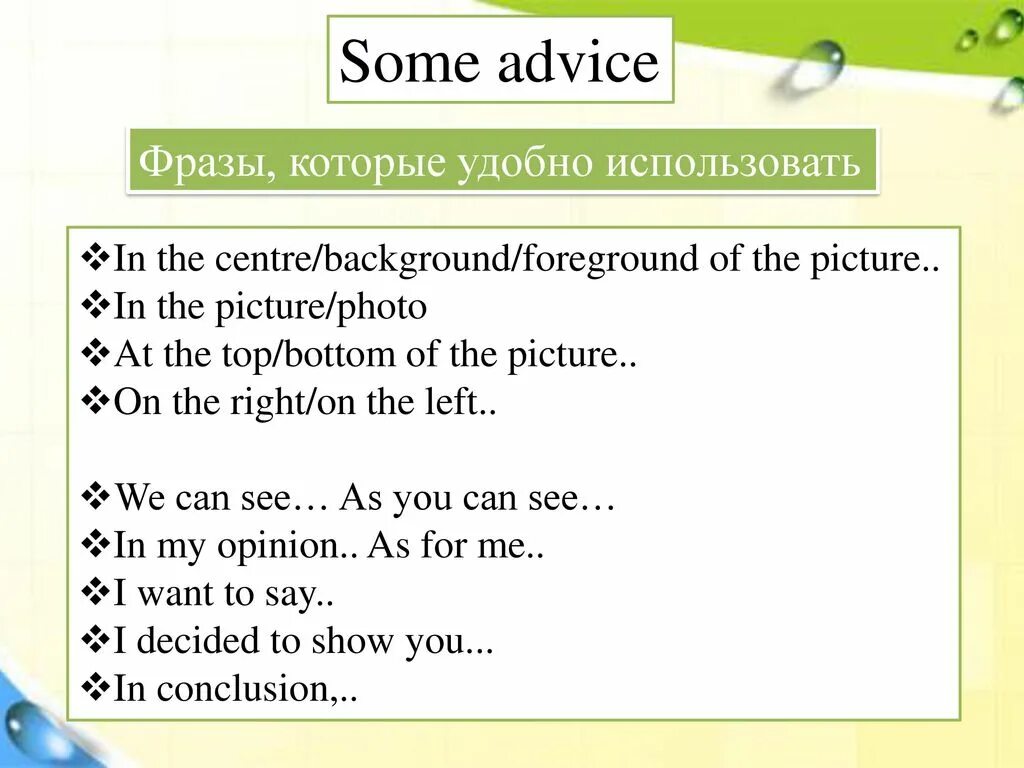 Some advice

Фразы, которые удобно использовать

❖In the centre/background/foreground of the picture..
❖In the picture/photo
❖At the top/bottom of the picture..
❖On the right/on the left..

❖We can see… As you can see…
❖In my opinion.. As for me..
❖I want to say..
❖I decided to show you...
❖In conclusion,..